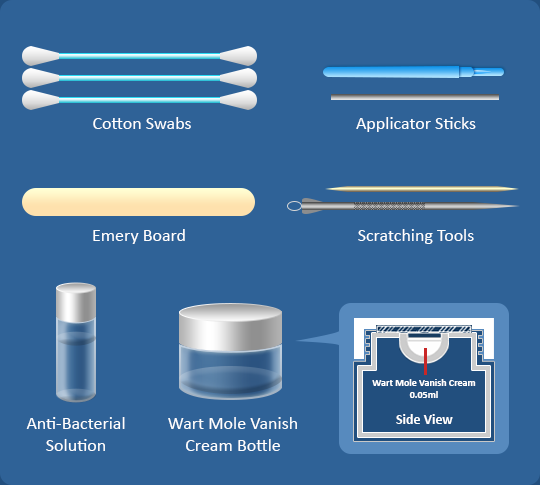 Cotton Swabs

Applicator Sticks

Emery Board

Scratching Tools

Anti-Bacterial Solution

Wart Mole Vanish Cream Bottle

Wart Mole Vanish Cream 0.05ml

Side View